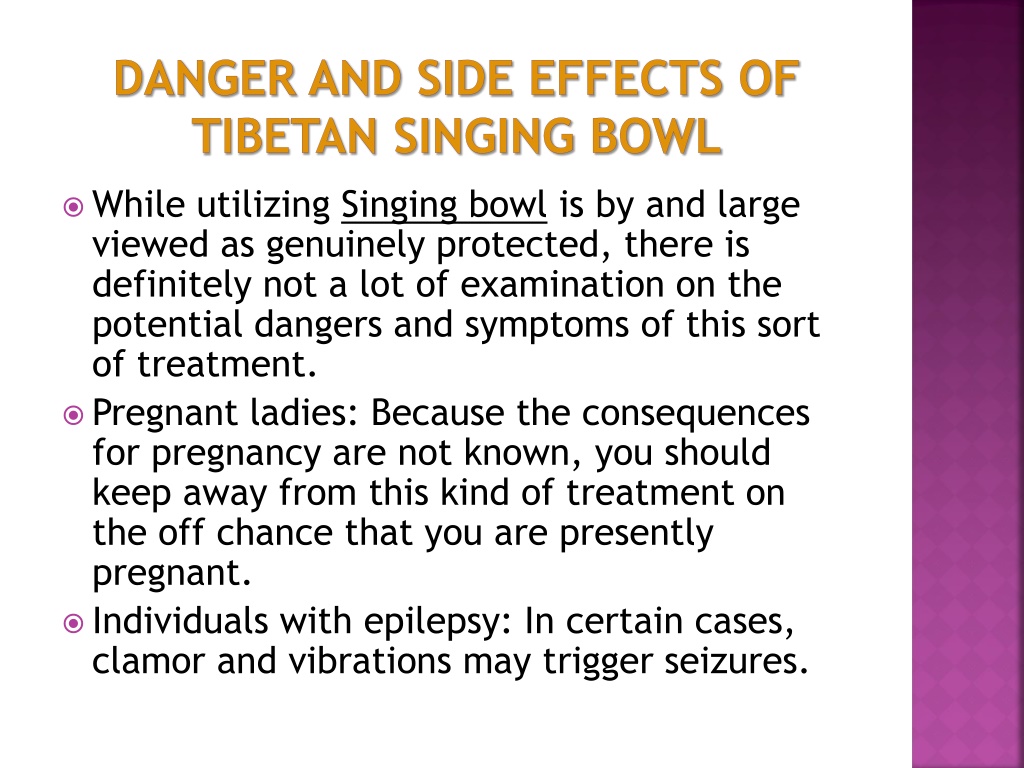 DANGER AND SIDE EFFECTS OF TIBETAN SINGING BOWL

While utilizing Singing bowl is by and large viewed as genuinely protected, there is definitely not a lot of examination on the potential dangers and symptoms of this sort of treatment.

Pregnant ladies: Because the consequences for pregnancy are not known, you should keep away from this kind of treatment on the off chance that you are presently pregnant.

Individuals with epilepsy: In certain cases, clamor and vibrations may trigger seizures.